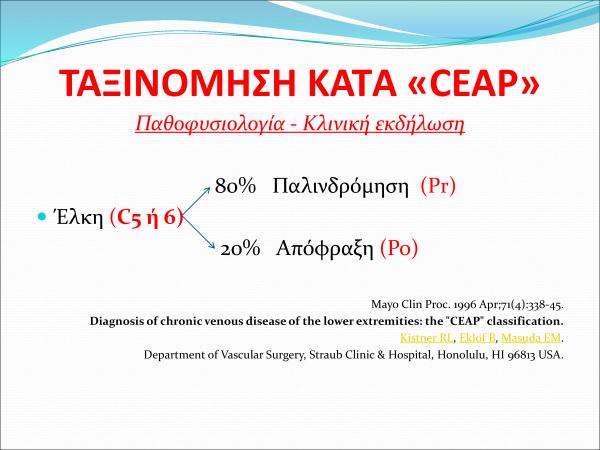 ΤΑΞΙΝΟΜΗΣΗ ΚΑΤΑ «CEAP»

Παθοφυσιολογία - Κλινική εκδήλωση

80% Παλινδρόμηση (Pr)

Έλκη (C5 ή 6)

20% Απόφραξη (Po)

Mayo Clin Proc. 1996 Apr;71(4):338-45.
Diagnosis of chronic venous disease of the lower extremities: the "CEAP" classification.
Kistner RL, Eklof B, Masuda EM.
Department of Vascular Surgery, Straub Clinic & Hospital, Honolulu, HI 96813 USA.